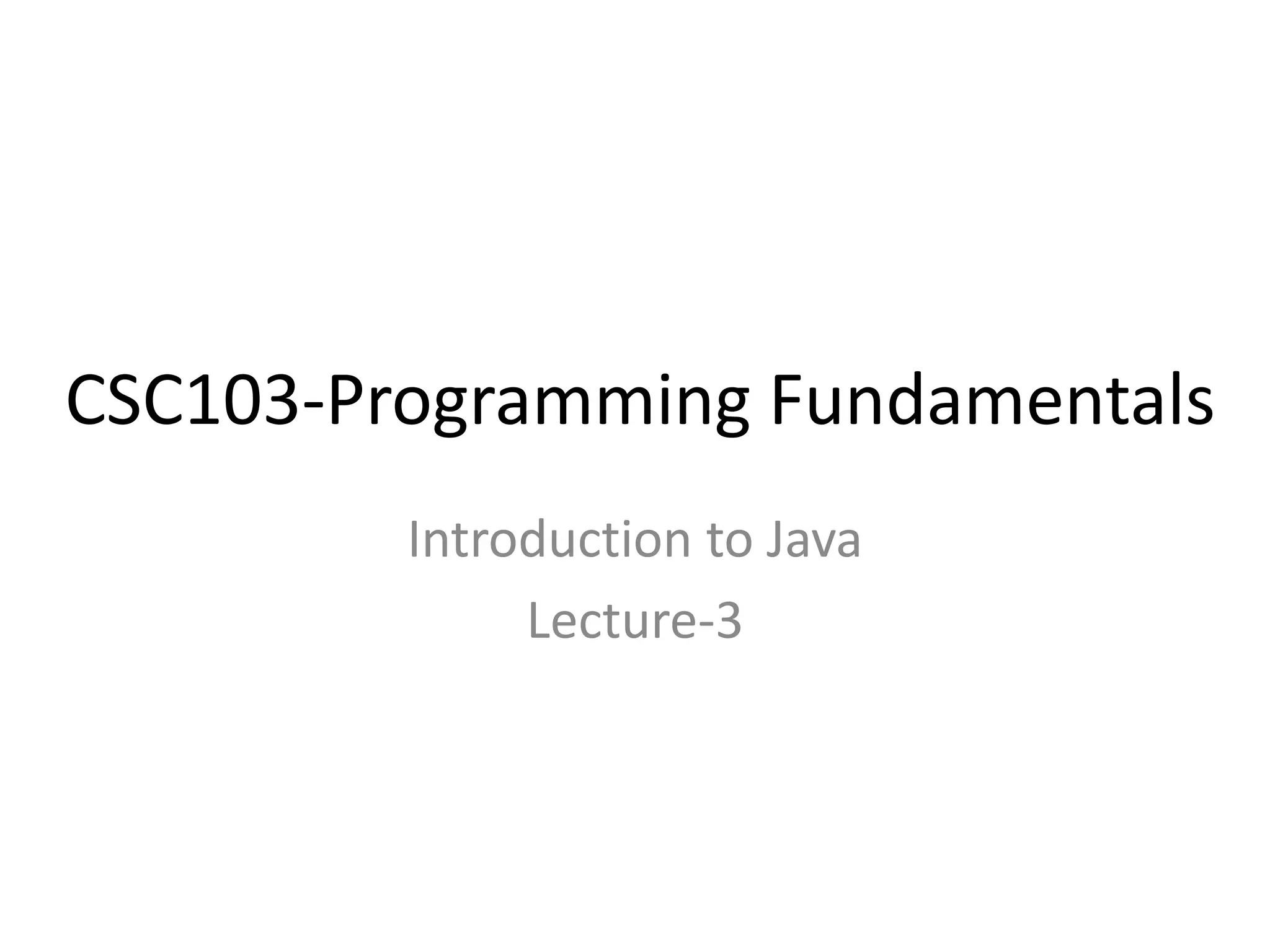 CSC103-Programming Fundamentals

Introduction to Java
Lecture-3